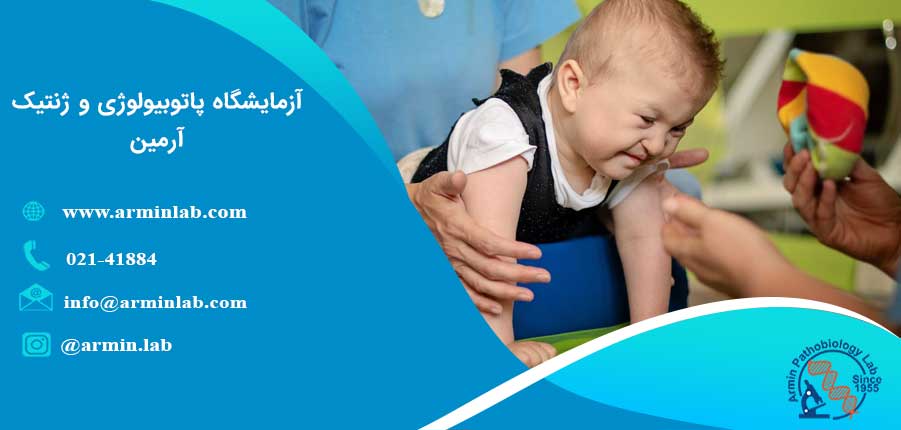 آزمایشگاه پاتوبیولوژی و ژنتیک آرمین

www.arminlab.com

021-41884

info@arminlab.com

@armin.lab

Armin Pathobiology Lab Since 1955